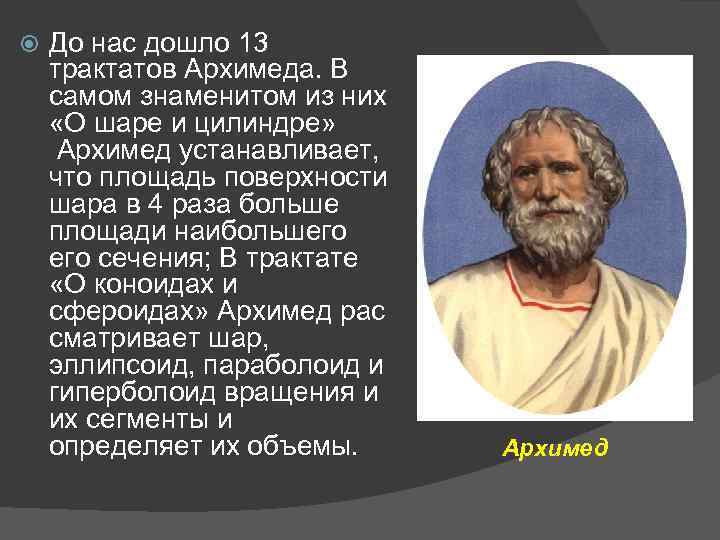 До нас дошло 13 трактатов Архимеда. В самом знаменитом из них «О шаре и цилиндре» Архимед устанавливает, что площадь поверхности шара в 4 раза больше площади наибольшего его сечения; В трактате «О коноидах и сфероидах» Архимед рас сматривает шар, эллипсоид, параболоид и гиперболоид вращения и их сегменты и определяет их объемы.

Архимед